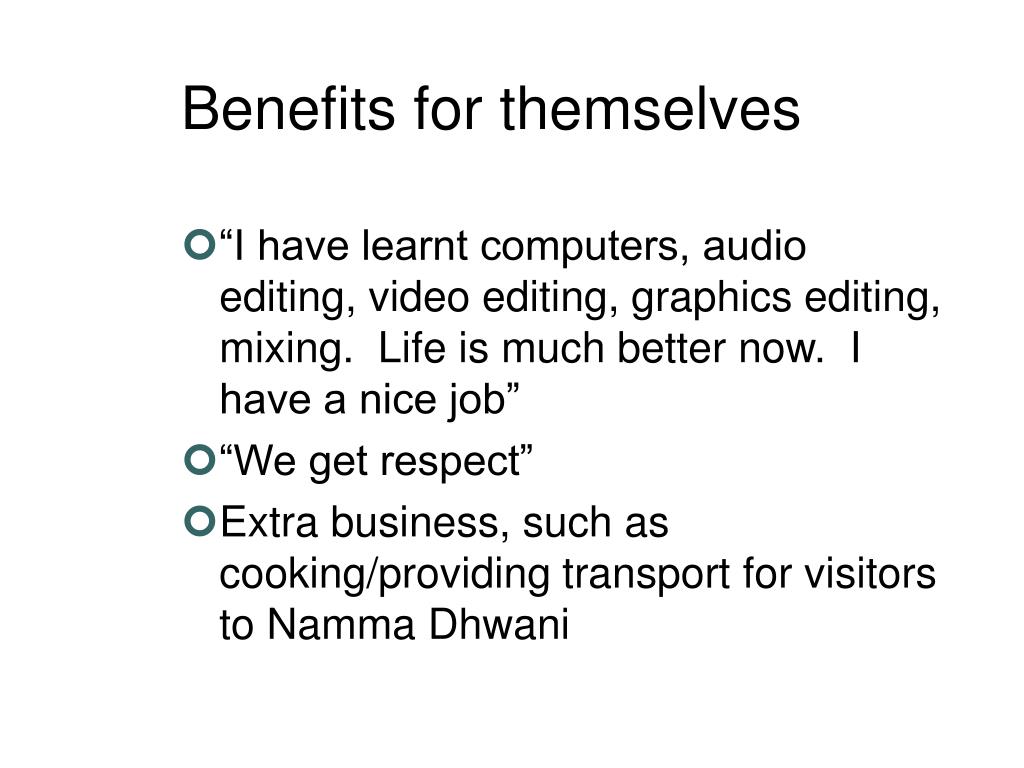 Benefits for themselves

“I have learnt computers, audio editing, video editing, graphics editing, mixing. Life is much better now. I have a nice job”

“We get respect”

Extra business, such as cooking/providing transport for visitors to Namma Dhwani